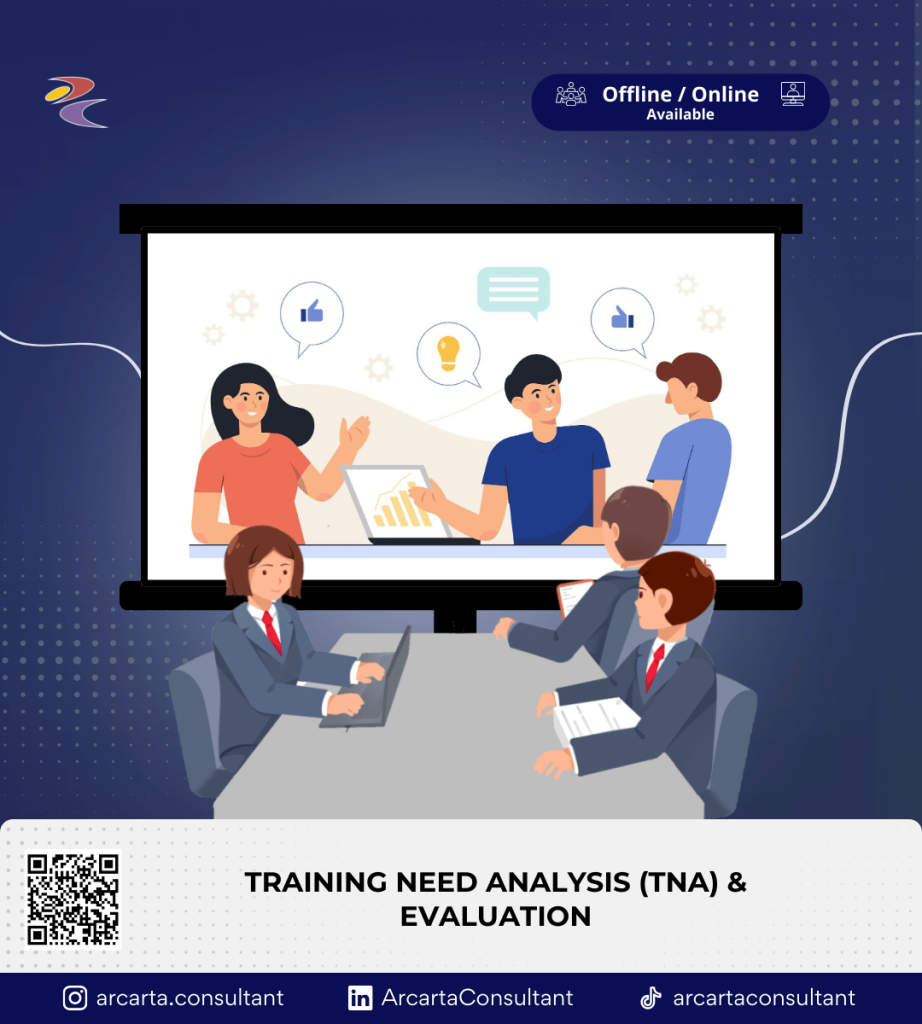 Offline / Online
Available

TRAINING NEED ANALYSIS (TNA) & EVALUATION

arcarta.consultant ArcartaConsultant arcartaconsultant